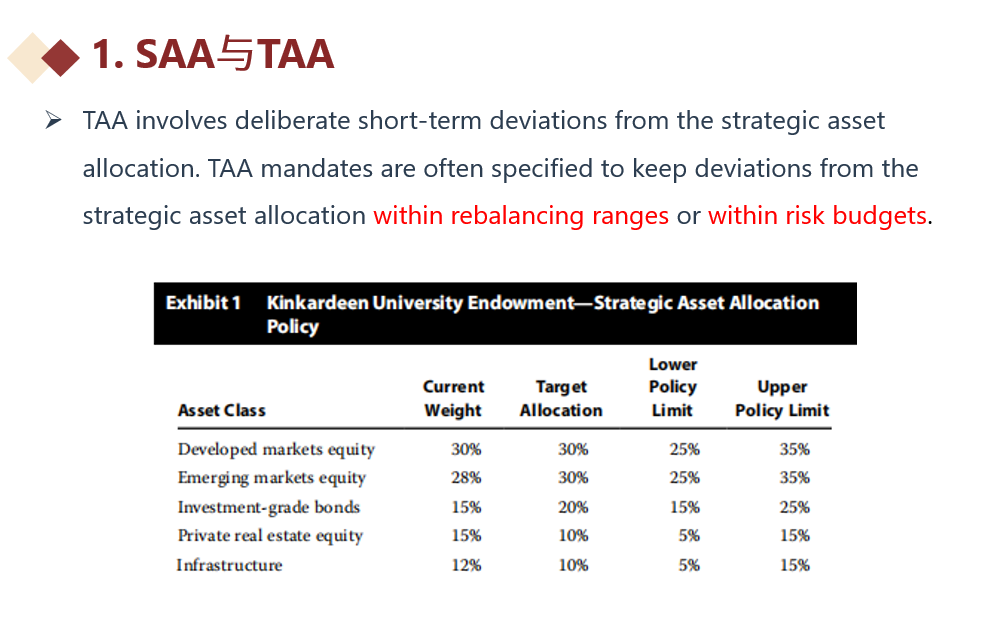 1. SAA与TAA

➢ TAA involves deliberate short-term deviations from the strategic asset allocation. TAA mandates are often specified to keep deviations from the strategic asset allocation within rebalancing ranges or within risk budgets.

Exhibit 1 Kinkardeen University Endowment—Strategic Asset Allocation Policy

| Asset Class | Current Weight | Target Allocation | Lower Policy Limit | Upper Policy Limit |
|---|---|---|---|---|
| Developed markets equity | 30% | 30% | 25% | 35% |
| Emerging markets equity | 28% | 30% | 25% | 35% |
| Investment-grade bonds | 15% | 20% | 15% | 25% |
| Private real estate equity | 15% | 10% | 5% | 15% |
| Infrastructure | 12% | 10% | 5% | 15% |